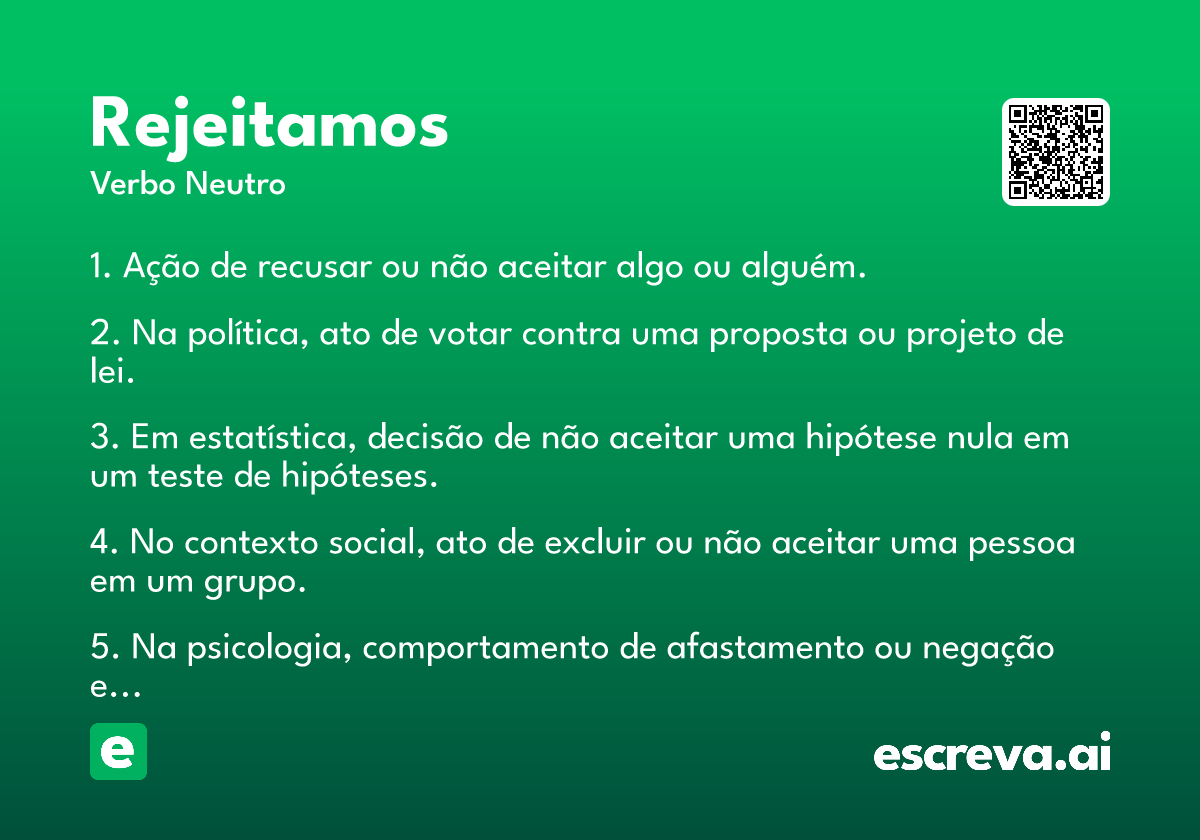 Rejeitamos
Verbo Neutro

1. Ação de recusar ou não aceitar algo ou alguém.

2. Na política, ato de votar contra uma proposta ou projeto de lei.

3. Em estatística, decisão de não aceitar uma hipótese nula em um teste de hipóteses.

4. No contexto social, ato de excluir ou não aceitar uma pessoa em um grupo.

5. Na psicologia, comportamento de afastamento ou negação e...

e

escreva.ai